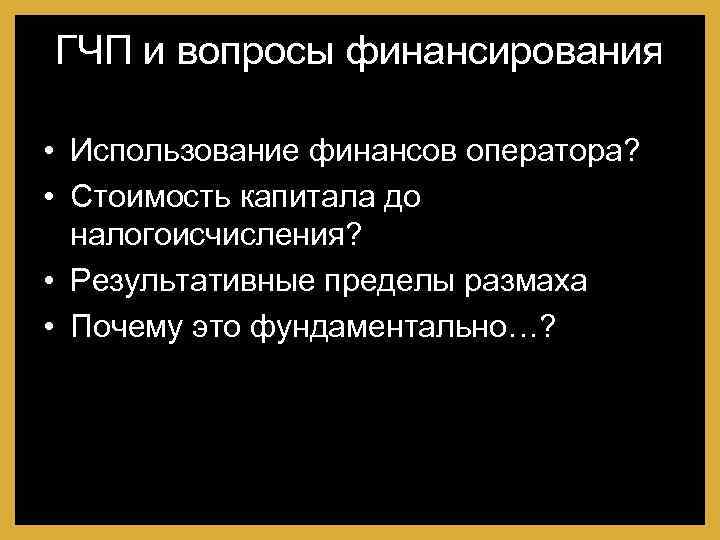 ГЧП и вопросы финансирования

• Использование финансов оператора?
• Стоимость капитала до налогоисчисления?
• Результативные пределы размаха
• Почему это фундаментально…?